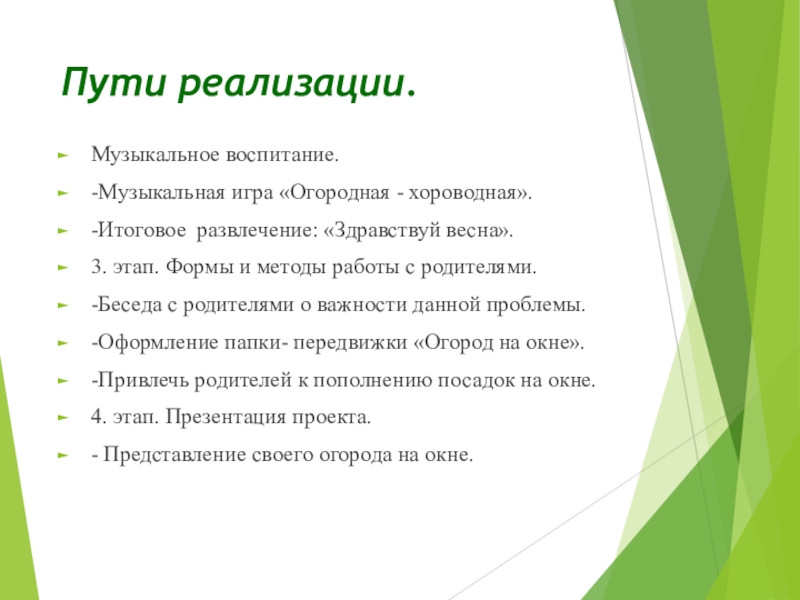 Пути реализации.

Музыкальное воспитание.

-Музыкальная игра «Огородная - хороводная».

-Итоговое развлечение: «Здравствуй весна».

3. этап. Формы и методы работы с родителями.

-Беседа с родителями о важности данной проблемы.

-Оформление папки- передвижки «Огород на окне».

-Привлечь родителей к пополнению посадок на окне.

4. этап. Презентация проекта.

- Представление своего огорода на окне.